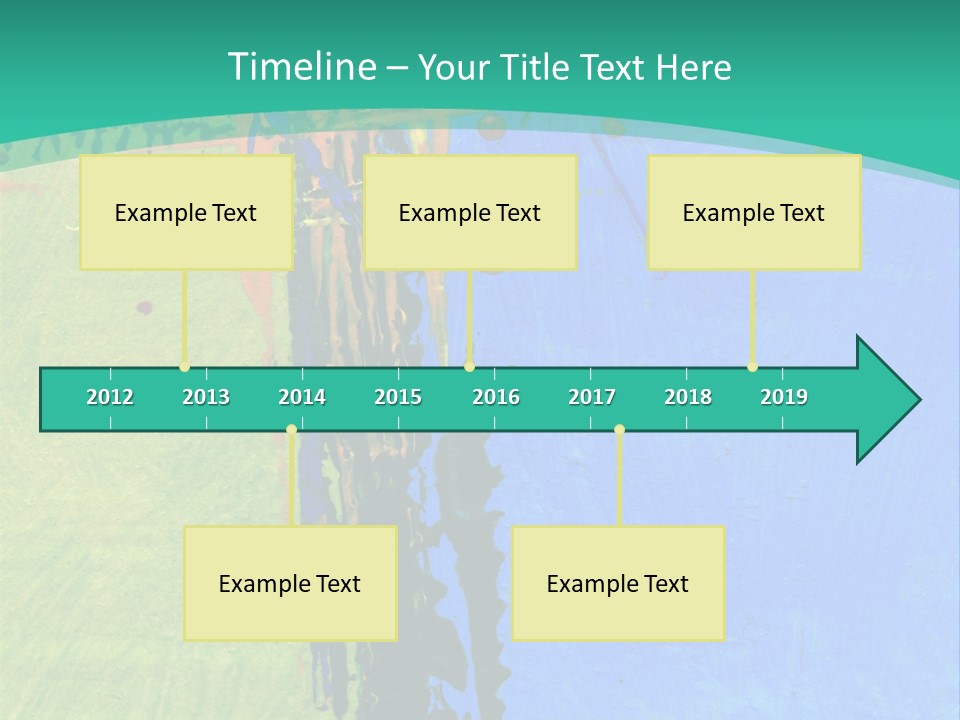 Timeline – Your Title Text Here

Example Text

Example Text

Example Text

2012 2013 2014 2015 2016 2017 2018 2019

Example Text

Example Text